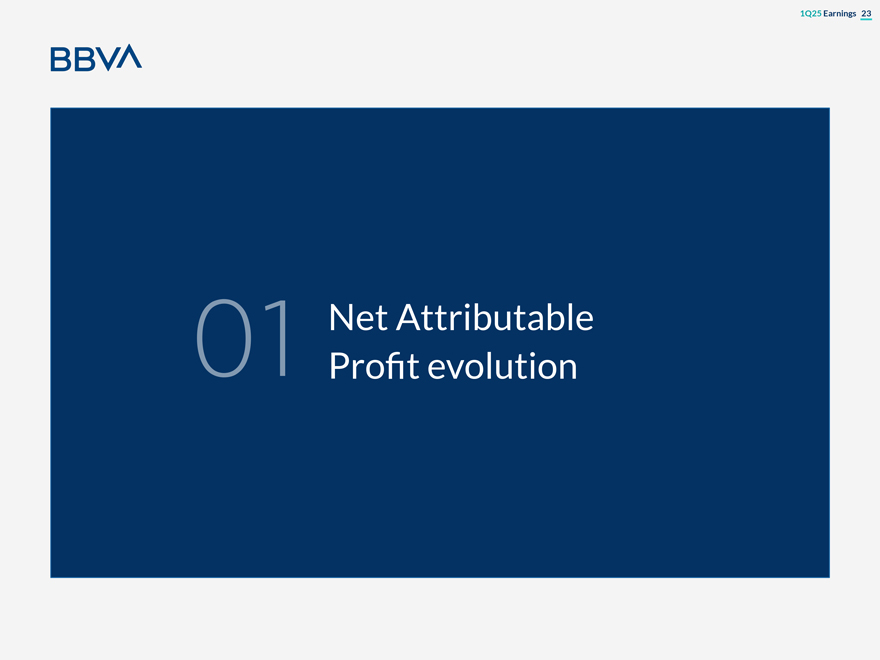 1Q25 Earnings 23

BBVA

01 Net Attributable Profit evolution